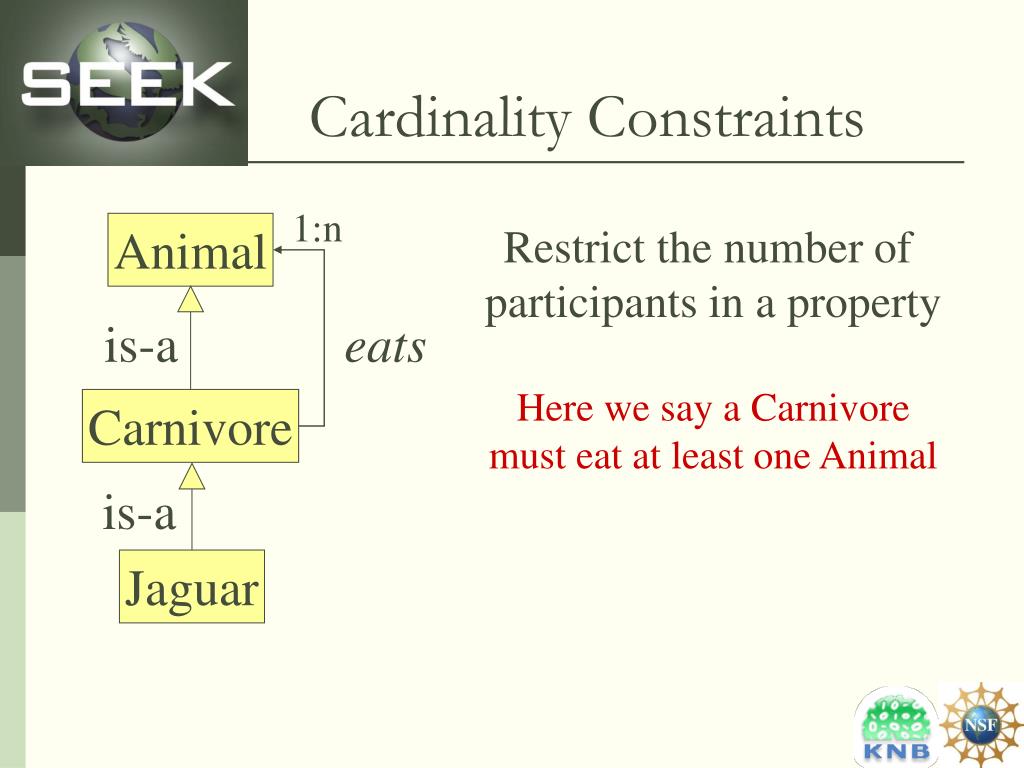 SEEK

Cardinality Constraints

Animal

1:n

is-a

eats

Carnivore

is-a

Jaguar

Restrict the number of participants in a property

Here we say a Carnivore must eat at least one Animal

KNB

NSF